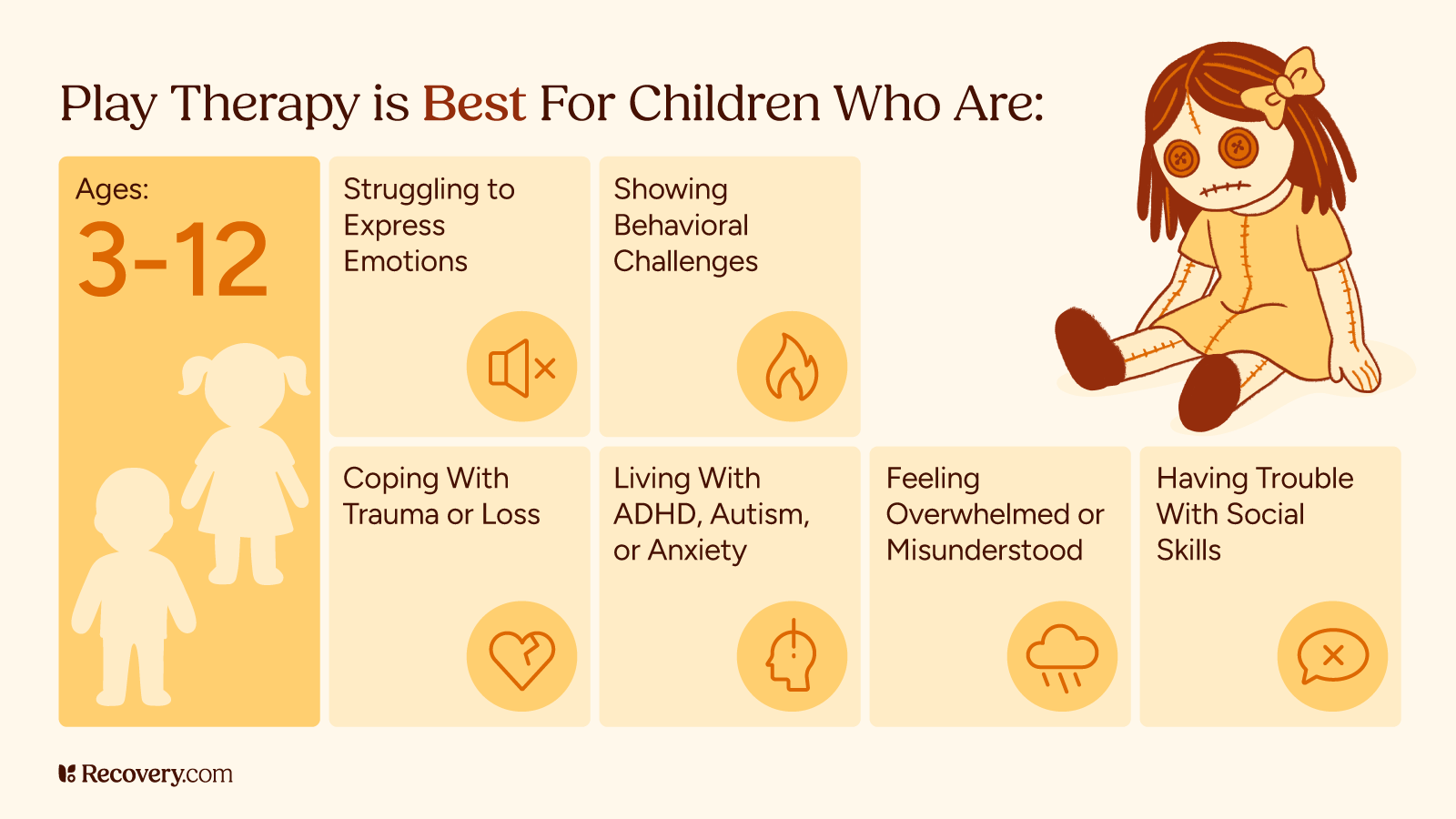 Play Therapy is Best For Children Who Are:

Ages:
3-12

Struggling to Express Emotions

Showing Behavioral Challenges

Coping With Trauma or Loss

Living With ADHD, Autism, or Anxiety

Feeling Overwhelmed or Misunderstood

Having Trouble With Social Skills

Recovery.com